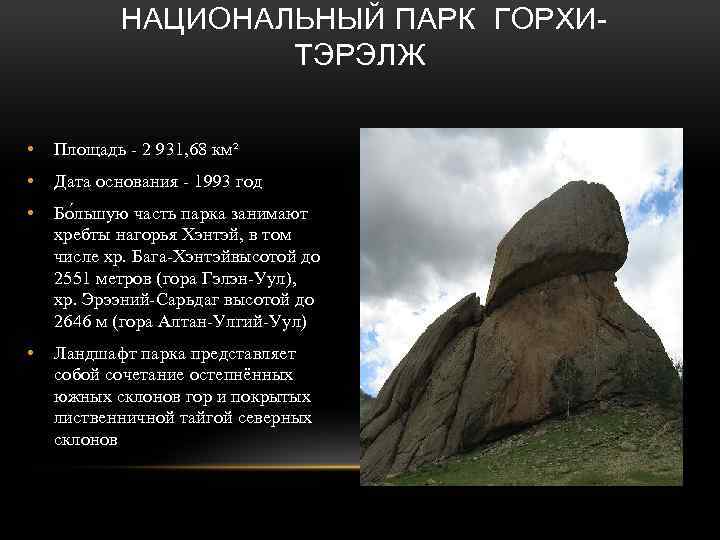 НАЦИОНАЛЬНЫЙ ПАРК ГОРХИ-ТЭРЭЛЖ

• Площадь - 2 931,68 км²

• Дата основания - 1993 год

• Бо́льшую часть парка занимают хребты нагорья Хэнтэй, в том числе хр. Бага-Хэнтэйвысотой до 2551 метров (гора Гэлэн-Уул), хр. Эрээний-Сарьдаг высотой до 2646 м (гора Алтан-Улгий-Уул)

• Ландшафт парка представляет собой сочетание остепнённых южных склонов гор и покрытых лиственничной тайгой северных склонов